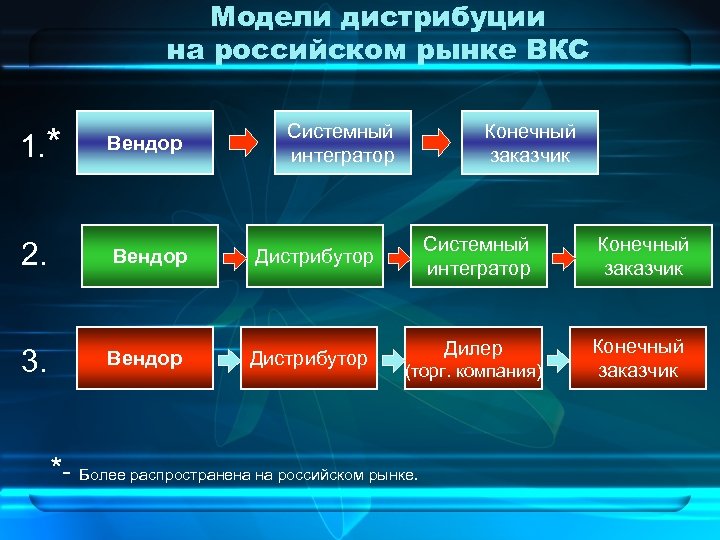 Модели дистрибуции на российском рынке ВКС

1.* Вендор Системный интегратор Конечный заказчик

2. Вендор Дистрибутор Системный интегратор Конечный заказчик

3. Вендор Дистрибутор Дилер (торг. компания) Конечный заказчик

*- Более распространена на российском рынке.